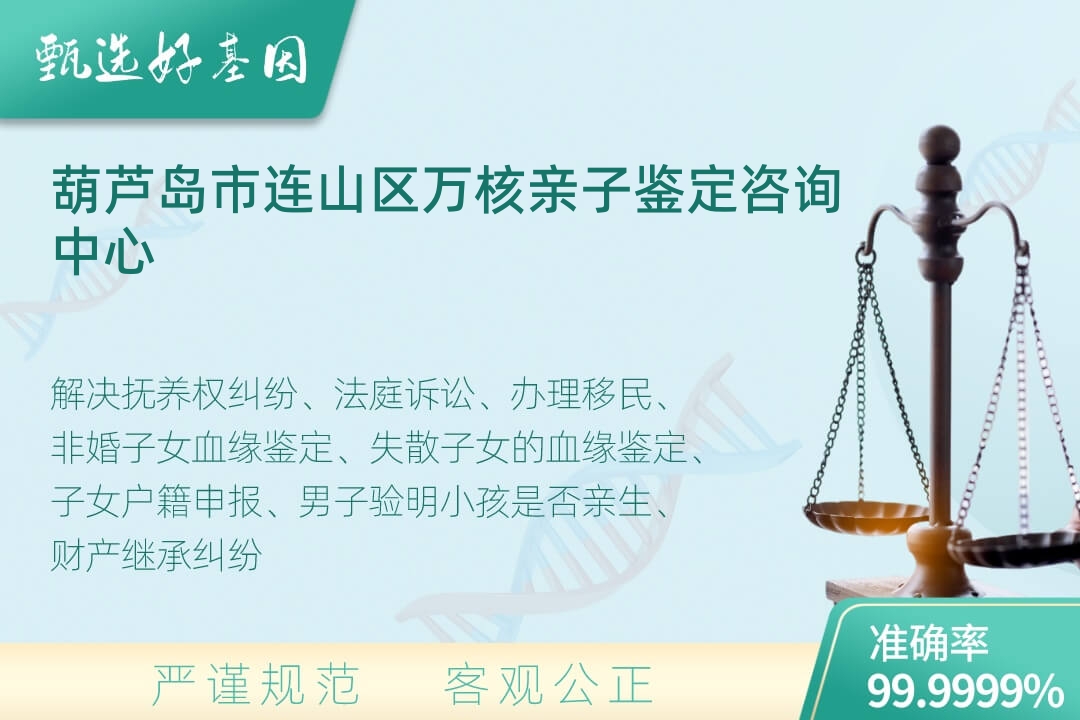 甄选好基因

葫芦岛市连山区万核亲子鉴定咨询中心

解决抚养权纠纷、法庭诉讼、办理移民、非婚子女血缘鉴定、失散子女的血缘鉴定、子女户籍申报、男子验明小孩是否亲生、财产继承纠纷

严谨规范 客观公正

准确率
99.9999%